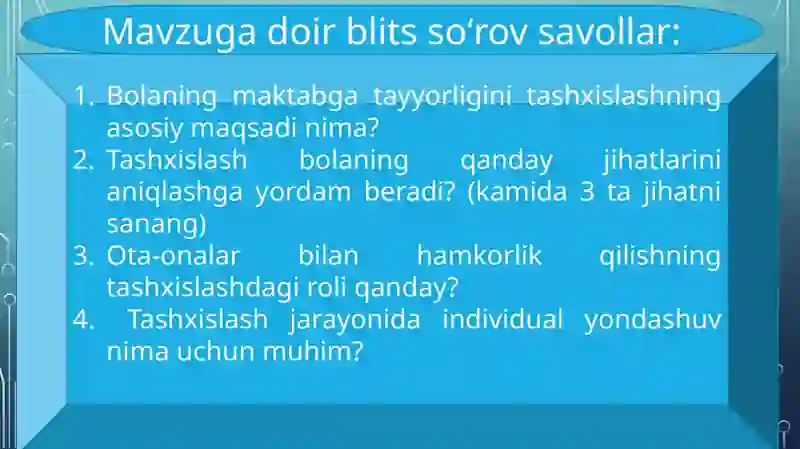 Mavzuga doir blits so‘rov savollar:

1. Bolaning maktabga tayyorligini tashxislashning asosiy maqsadi nima?
2. Tashxislash bolaning qanday jihatlarini aniqlashga yordam beradi? (kamida 3 ta jihatni sanang)
3. Ota-onalar bilan hamkorlik qilishning tashxislashdagi roli qanday?
4. Tashxislash jarayonida individual yondashuv nima uchun muhim?